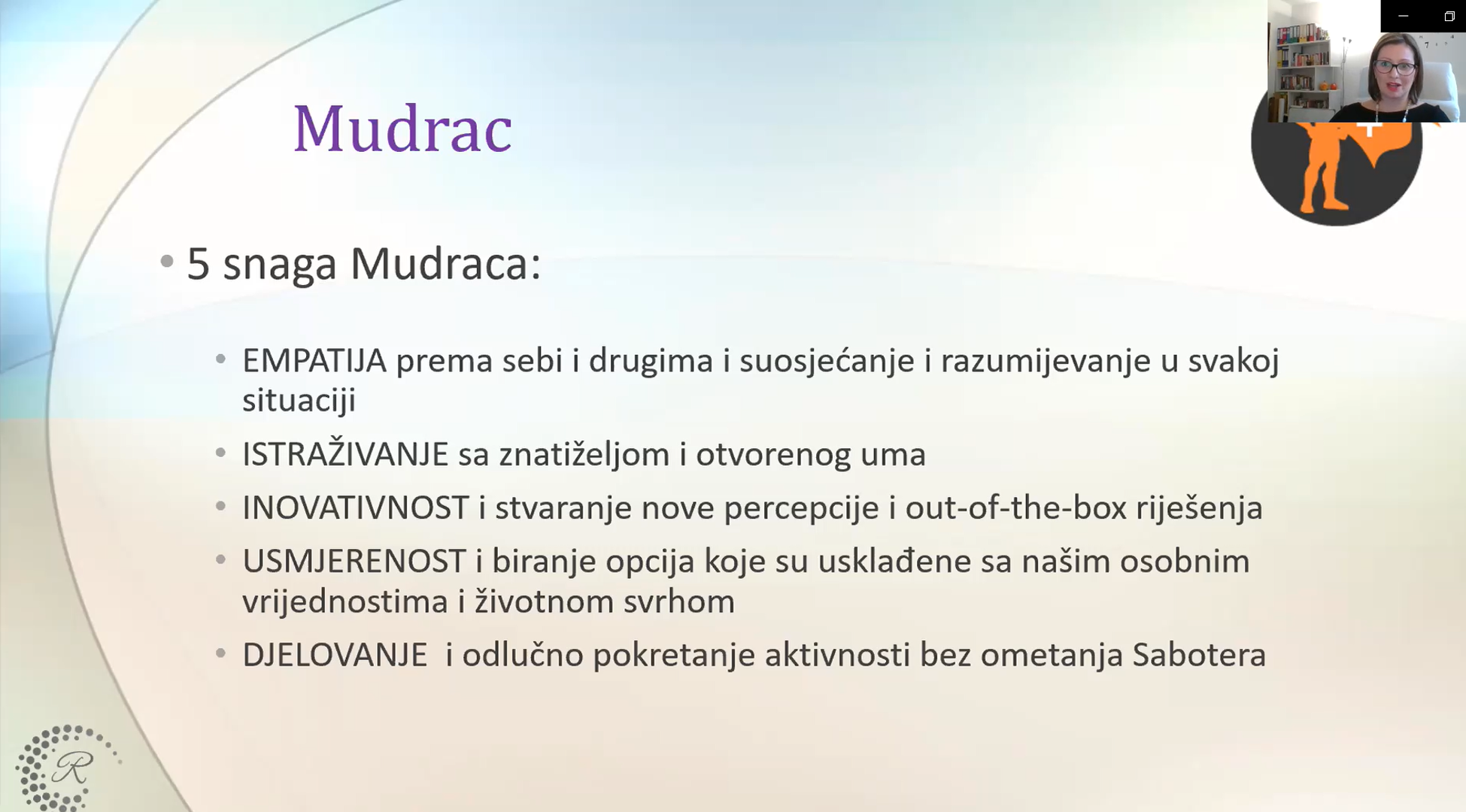 Mudrac

• 5 snaga Mudraca:

• EMPATIJA prema sebi i drugima i suosjećanje i razumijevanje u svakoj situaciji
• ISTRAŽIVANJE sa znatiželjom i otvorenog uma
• INOVATIVNOST i stvaranje nove percepcije i out-of-the-box riješenja
• USMJERENOST i biranje opcija koje su usklađene sa našim osobnim vrijednostima i životnom svrhom
• DJELOVANJE i odlučno pokretanje aktivnosti bez ometanja Sabotera

R